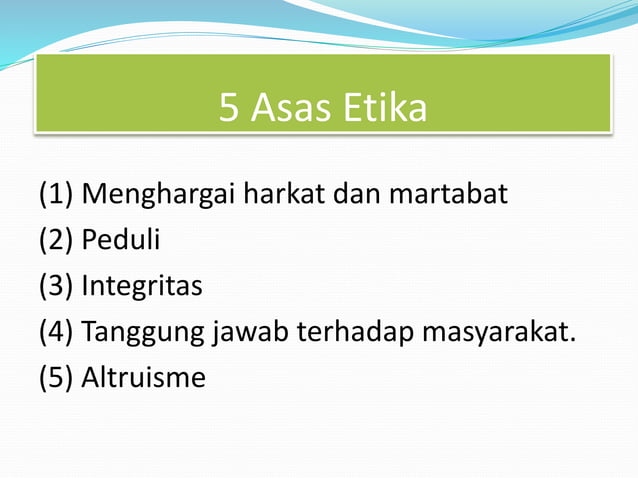 5 Asas Etika

(1) Menghargai harkat dan martabat
(2) Peduli
(3) Integritas
(4) Tanggung jawab terhadap masyarakat.
(5) Altruisme